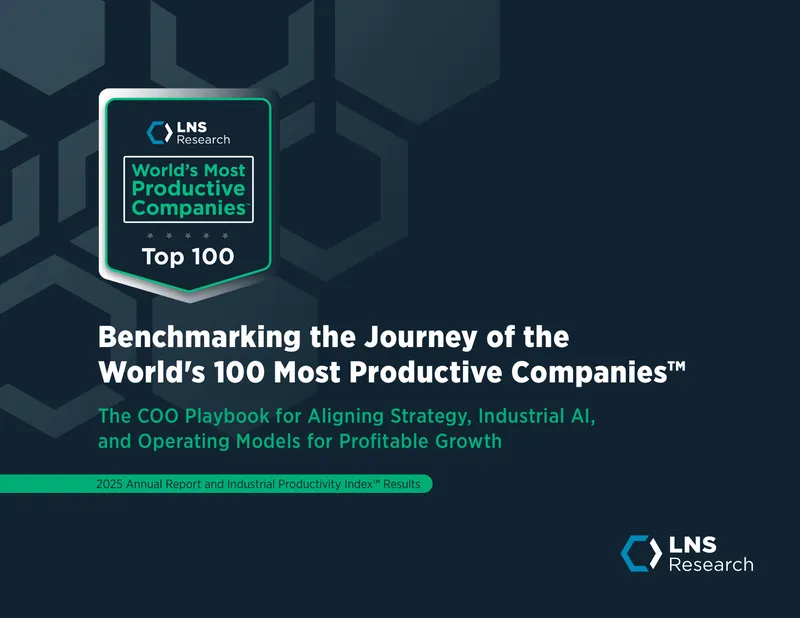 LNS Research

World's Most Productive Companies™

Top 100

Benchmarking the Journey of the World's 100 Most Productive Companies™

The COO Playbook for Aligning Strategy, Industrial AI, and Operating Models for Profitable Growth

2025 Annual Report and Industrial Productivity Index™ Results

LNS Research